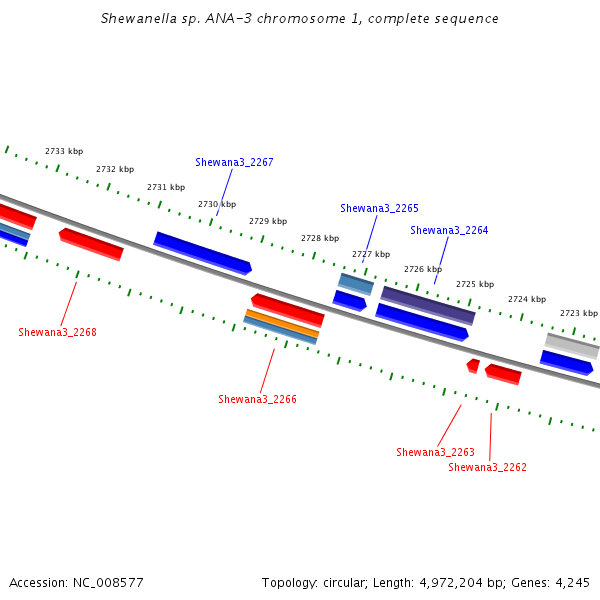 Shewanella sp. ANA-3 chromosome 1, complete sequence

2733 kbp
2732 kbp
2731 kbp
2730 kbp
2729 kbp
2728 kbp
2727 kbp
2726 kbp
2725 kbp
2724 kbp
2723 kbp

Shewana3_2267
Shewana3_2265
Shewana3_2264
Shewana3_2268
Shewana3_2266
Shewana3_2263
Shewana3_2262

Accession: NC_008577

Topology: circular; Length: 4,972,204 bp; Genes: 4,245